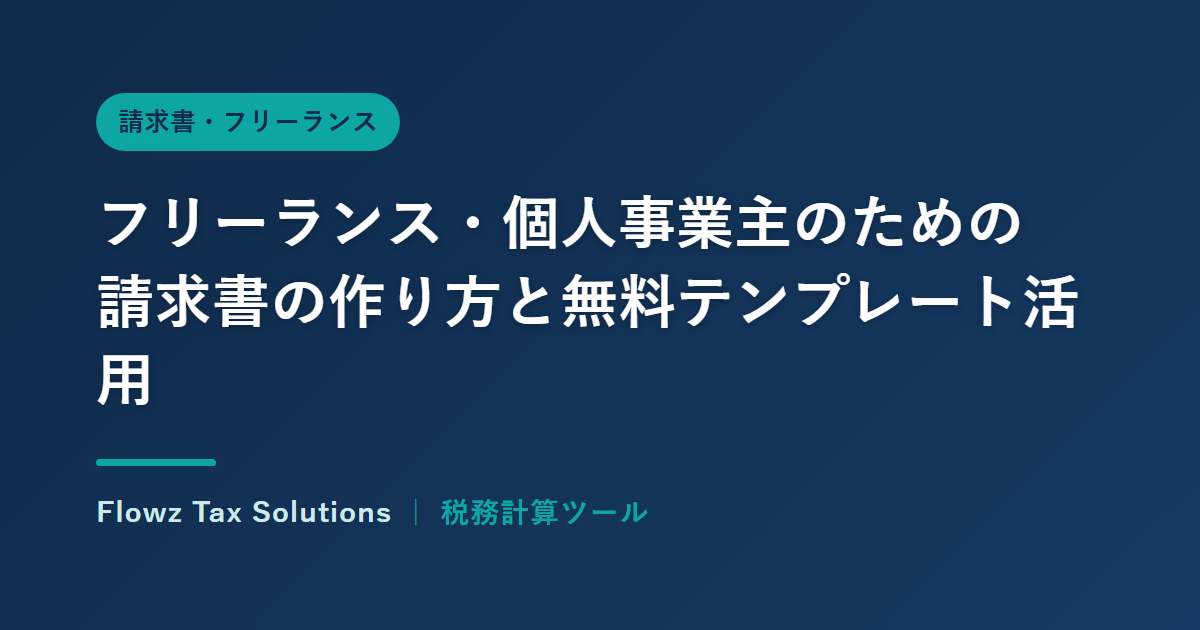 請求書・フリーランス

フリーランス・個人事業主のための請求書の作り方と無料テンプレート活用

Flowz Tax Solutions | 税務計算ツール